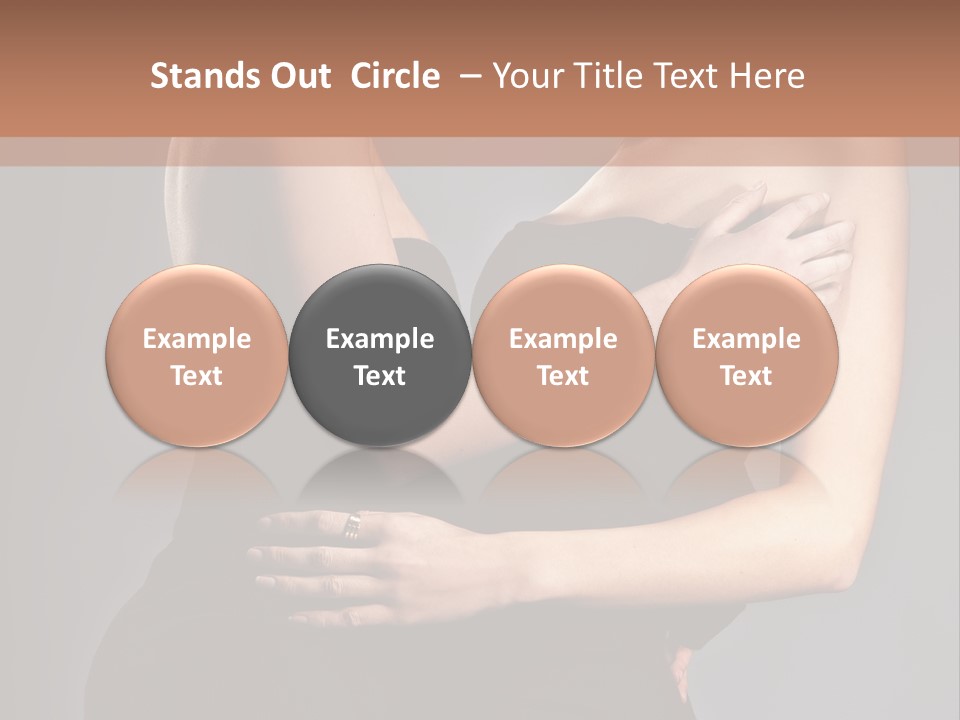 Stands Out Circle – Your Title Text Here

Example Text

Example Text

Example Text

Example Text